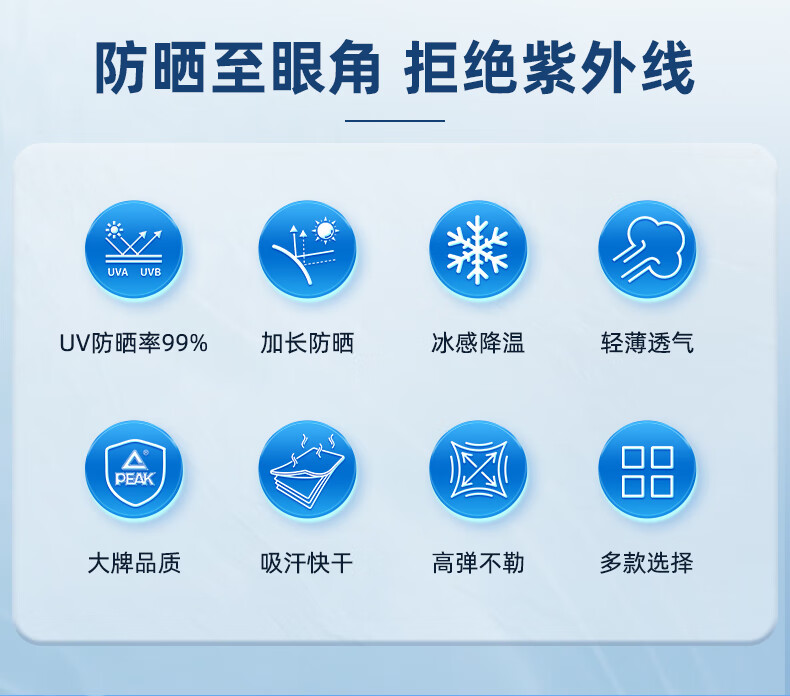 防晒至眼角 拒绝紫外线

UVA UVB

UV防晒率99%

加长防晒

冰感降温

轻薄透气

PEAK

大牌品质

吸汗快干

高弹不勒

多款选择